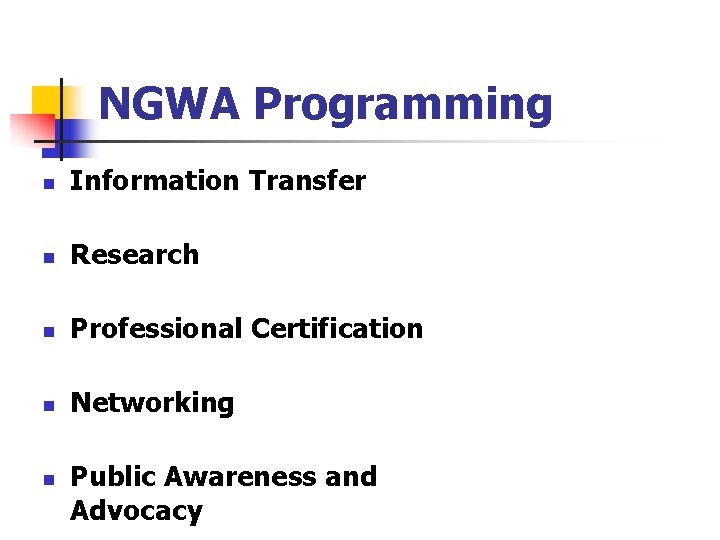 NGWA Programming

- Information Transfer
- Research
- Professional Certification
- Networking
- Public Awareness and Advocacy